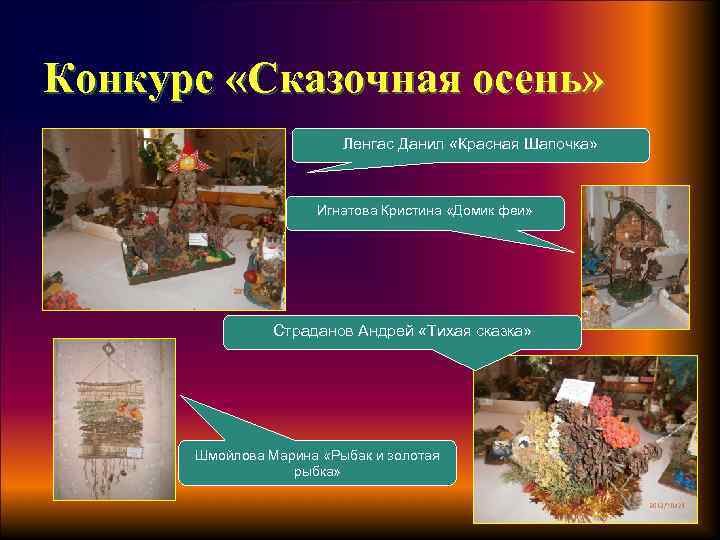 Конкурс «Сказочная осень»

Ленгас Данил «Красная Шапочка»

Игнатова Кристина «Домик феи»

Страданов Андрей «Тихая сказка»

Шмойлова Марина «Рыбак и золотая рыбка»